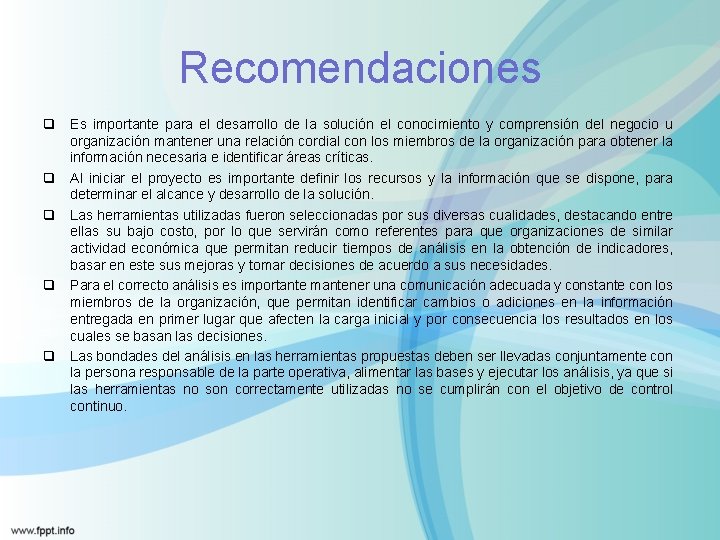 Recomendaciones

❑ Es importante para el desarrollo de la solución el conocimiento y comprensión del negocio u organización mantener una relación cordial con los miembros de la organización para obtener la información necesaria e identificar áreas críticas.

❑ Al iniciar el proyecto es importante definir los recursos y la información que se dispone, para determinar el alcance y desarrollo de la solución.

❑ Las herramientas utilizadas fueron seleccionadas por sus diversas cualidades, destacando entre ellas su bajo costo, por lo que servirán como referentes para que organizaciones de similar actividad económica que permitan reducir tiempos de análisis en la obtención de indicadores, basar en este sus mejoras y tomar decisiones de acuerdo a sus necesidades.

❑ Para el correcto análisis es importante mantener una comunicación adecuada y constante con los miembros de la organización, que permitan identificar cambios o adiciones en la información entregada en primer lugar que afecten la carga inicial y por consecuencia los resultados en los cuales se basan las decisiones.

❑ Las bondades del análisis en las herramientas propuestas deben ser llevadas conjuntamente con la persona responsable de la parte operativa, alimentar las bases y ejecutar los análisis, ya que si las herramientas no son correctamente utilizadas no se cumplirán con el objetivo de control continuo.

www.fppt.info